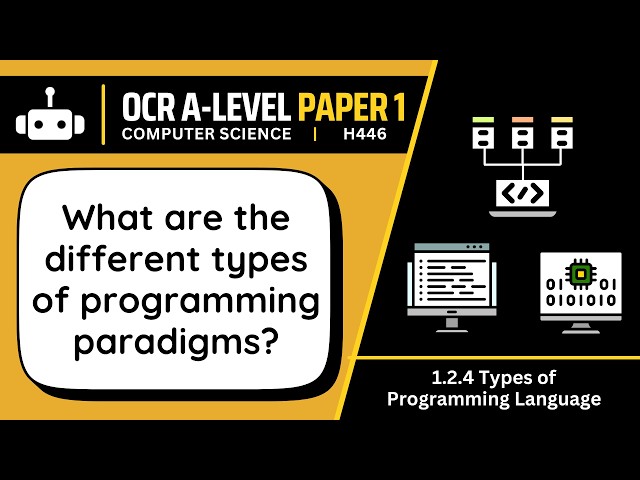 OCR A-LEVEL PAPER 1
COMPUTER SCIENCE | H446

What are the different types of programming paradigms?

</>

01 01
0101010

1.2.4 Types of Programming Language